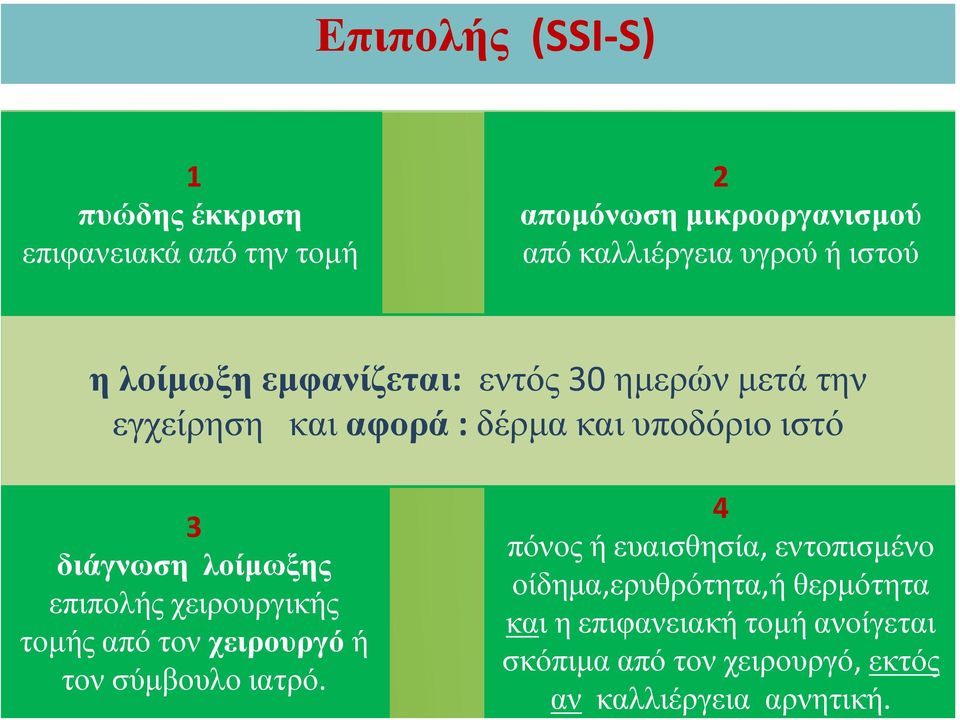 Επιπολής (SSI-S)

1
πυώδης έκκριση
επιφανειακά από την τομή

2
απομόνωση μικροοργανισμού
από καλλιέργεια υγρού ή ιστού

η λοίμωξη εμφανίζεται: εντός 30 ημερών μετά την εγχείρηση και αφορά : δέρμα και υποδόριο ιστό

3
διάγνωση λοίμωξης
επιπολής χειρουργικής τομής από τον χειρουργό ή τον σύμβουλο ιατρό.

4
πόνος ή ευαισθησία, εντοπισμένο οίδημα,ερυθρότητα,ή θερμότητα και η επιφανειακή τομή ανοίγεται σκόπιμα από τον χειρουργό, εκτός αν καλλιέργεια αρνητική.